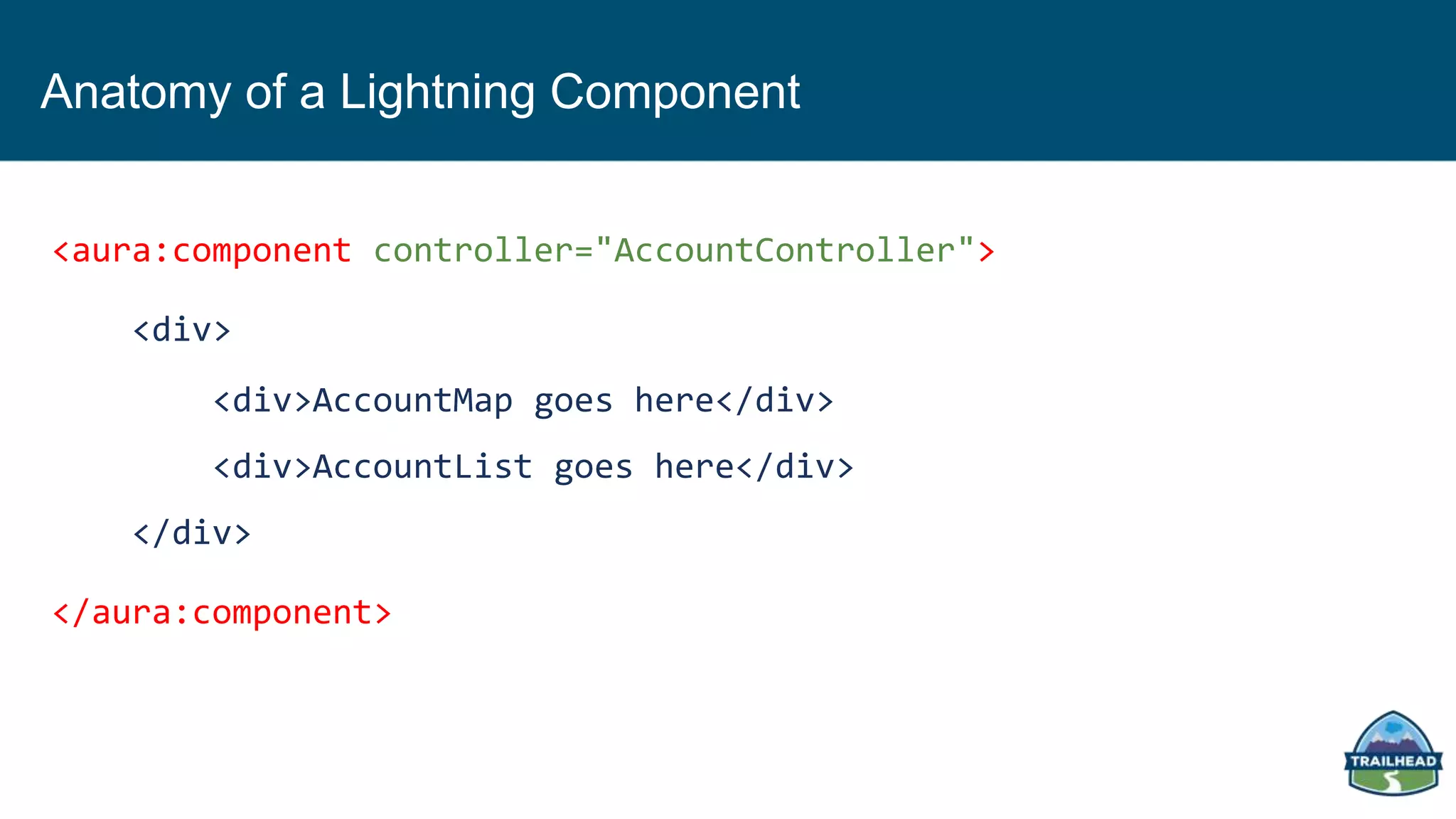 Anatomy of a Lightning Component

<aura:component controller="AccountController">

<div>

<div>AccountMap goes here</div>

<div>AccountList goes here</div>

</div>

</aura:component>

TRAILHEAD